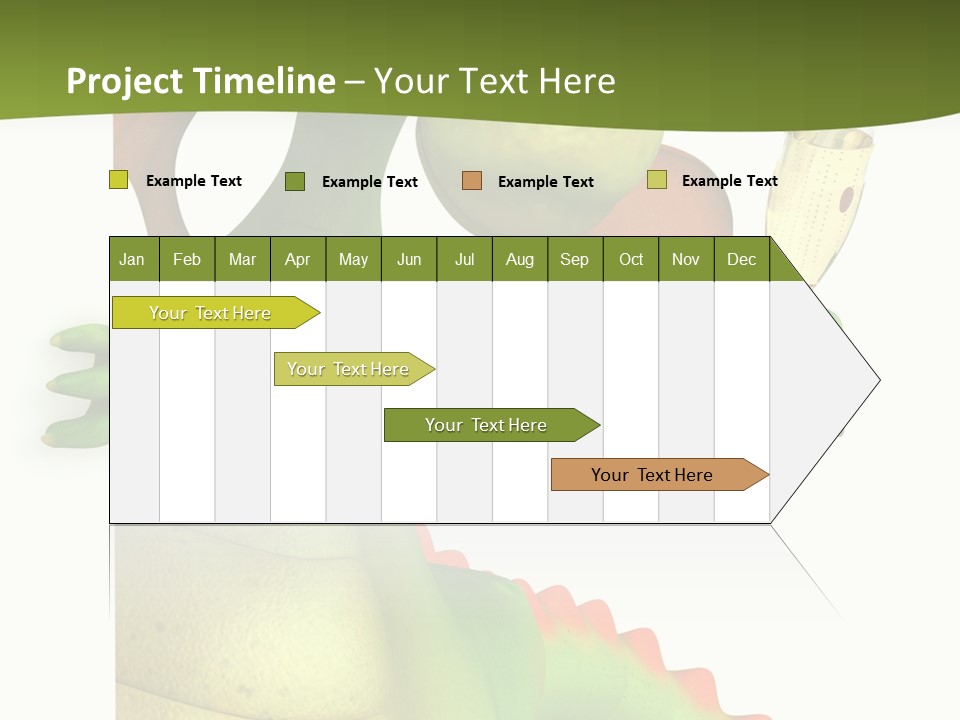 Project Timeline – Your Text Here

Example Text Example Text Example Text Example Text

| Jan | Feb | Mar | Apr | May | Jun | Jul | Aug | Sep | Oct | Nov | Dec |
|---|---|---|---|---|---|---|---|---|---|---|---|

Your Text Here

Your Text Here

Your Text Here

Your Text Here